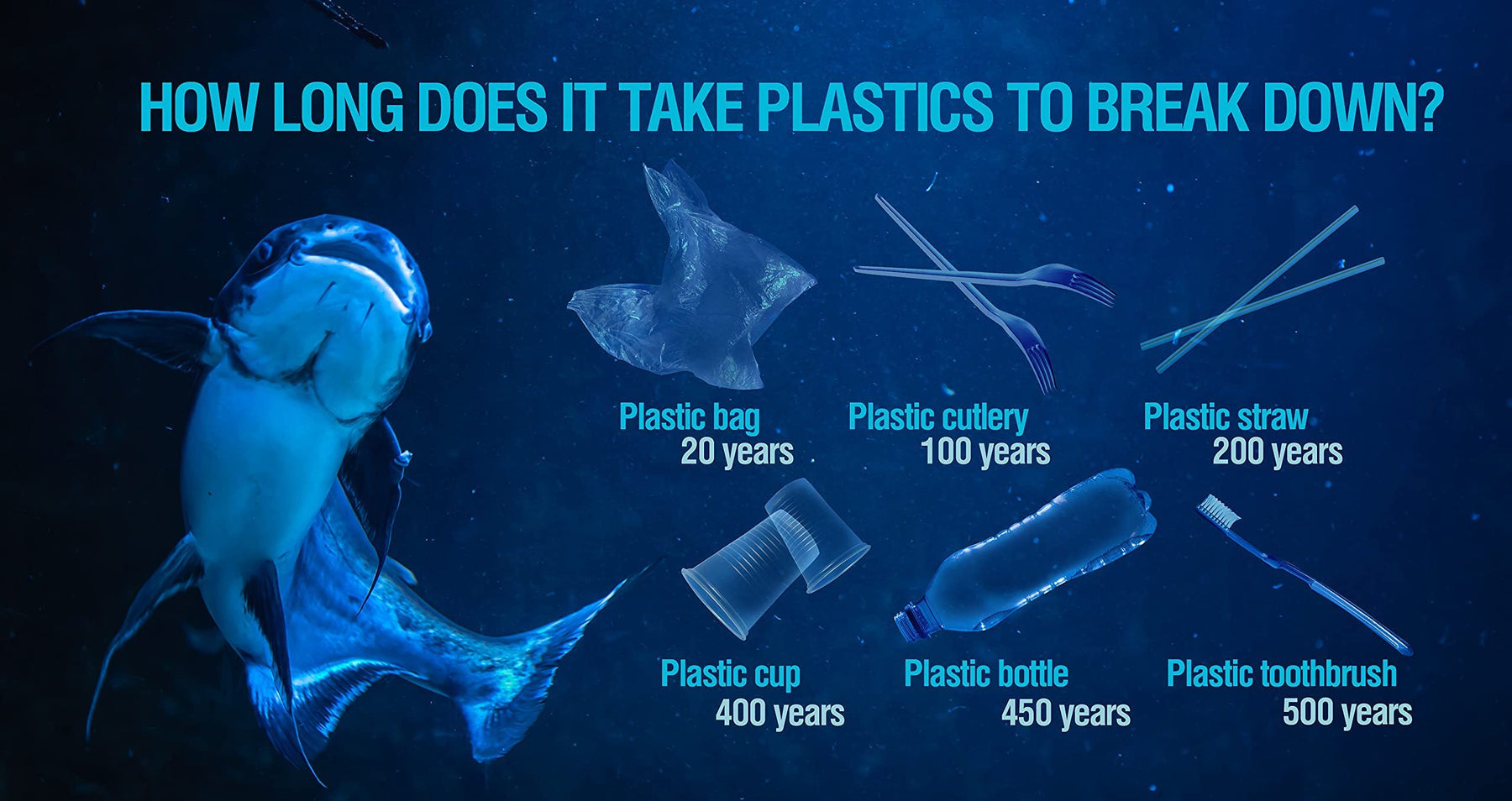 HOW LONG DOES IT TAKE PLASTICS TO BREAK DOWN?

Plastic bag
20 years

Plastic cutlery
100 years

Plastic straw
200 years

Plastic cup
400 years

Plastic bottle
450 years

Plastic toothbrush
500 years